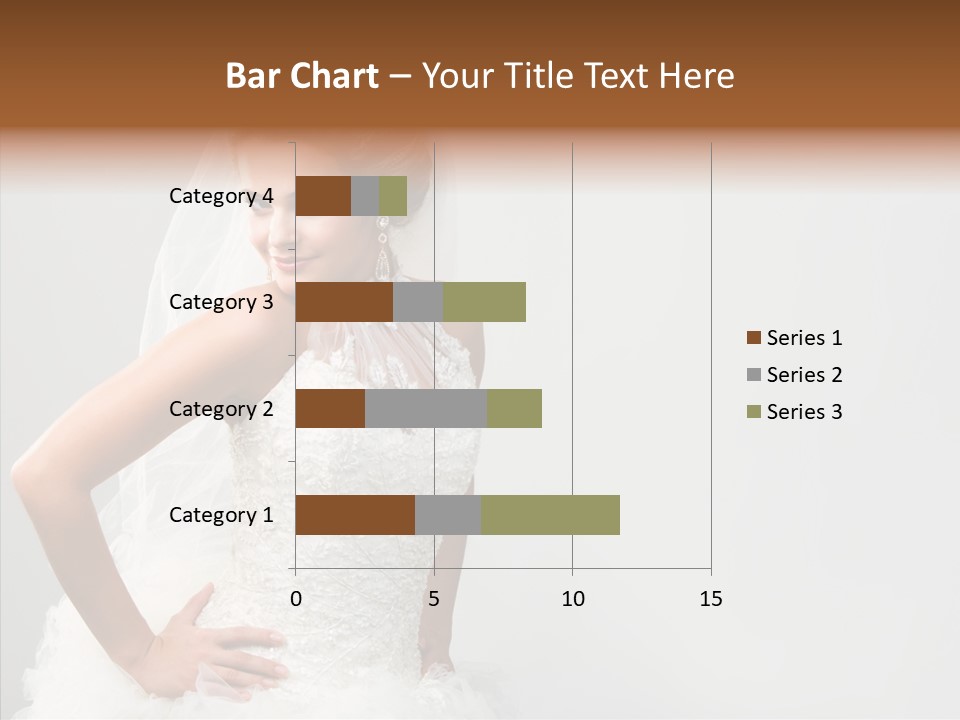 Bar Chart – Your Title Text Here

Category 4
Category 3
Category 2
Category 1

0
5
10
15

Series 1
Series 2
Series 3